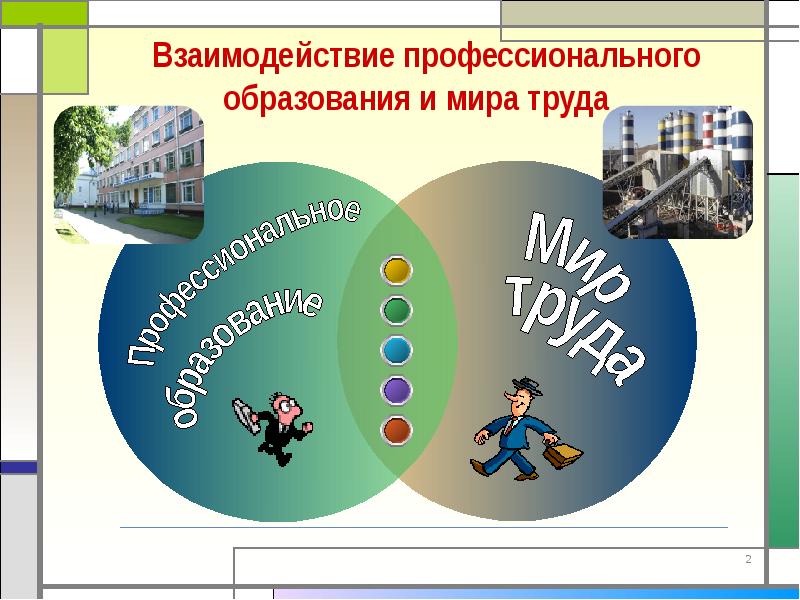 Взаимодействие профессионального образования и мира труда

Профессиональное образование

Мир труда

2